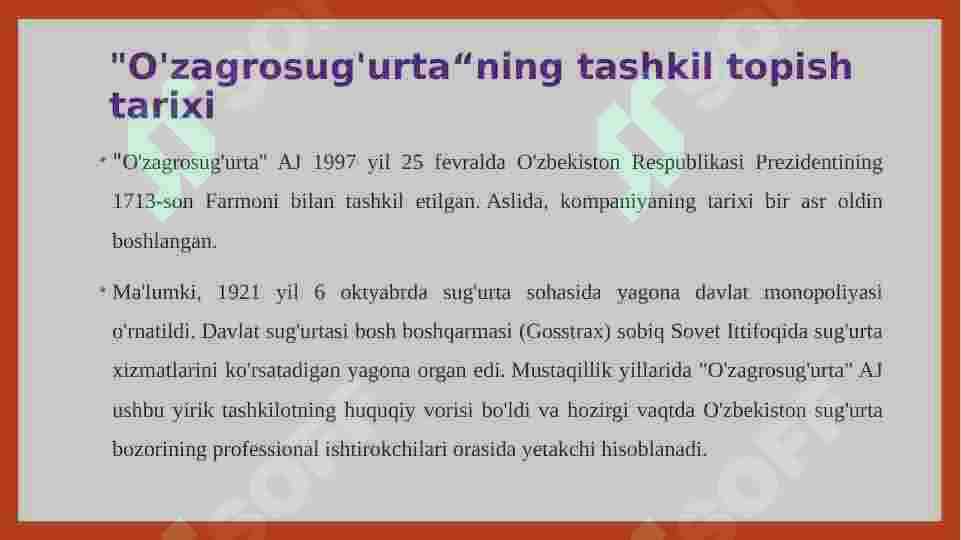 "O'zagrosug'urta“ning tashkil topish tarixi

• "O'zagrosug'urta" AJ 1997 yil 25 fevralda O'zbekiston Respublikasi Prezidentining 1713-son Farmoni bilan tashkil etilgan. Aslida, kompaniyaning tarixi bir asr oldin boshlangan.

• Ma'lumki, 1921 yil 6 oktyabrda sug'urta sohasida yagona davlat monopoliyasi o'rnatildi. Davlat sug'urtasi bosh boshqarmasi (Gosstrax) sobiq Sovet Ittifoqida sug'urta xizmatlarini ko'rsatadigan yagona organ edi. Mustaqillik yillarida "O'zagrosug'urta" AJ ushbu yirik tashkilotning huquqiy vorisi bo'ldi va hozirgi vaqtda O'zbekiston sug'urta bozorining professional ishtirokchilari orasida yetakchi hisoblanadi.